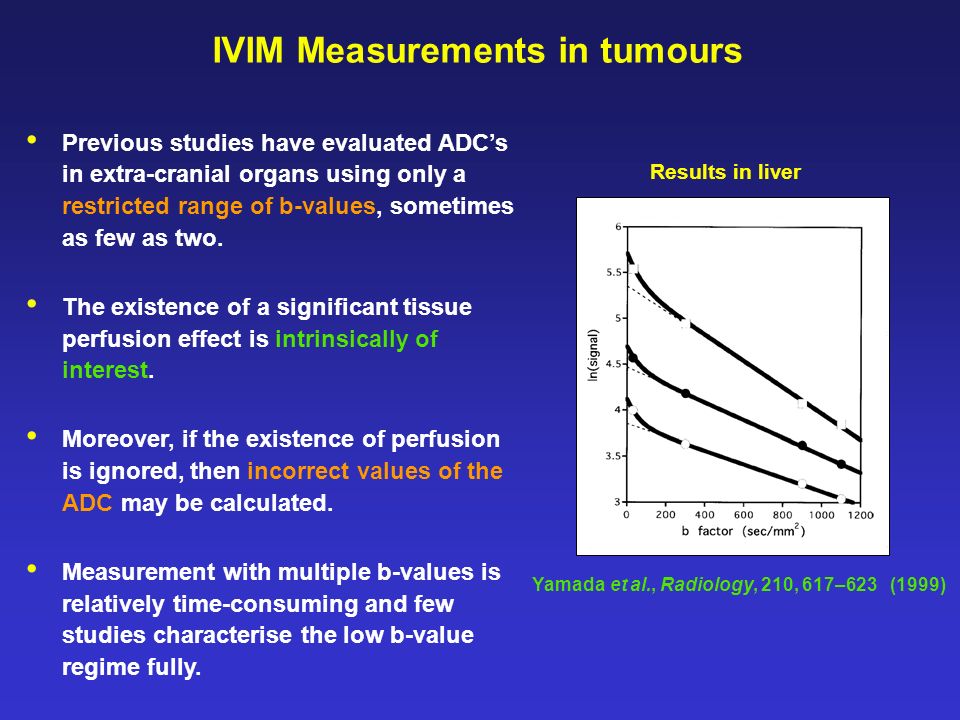 IVIM Measurements in tumours

• Previous studies have evaluated ADC's in extra-cranial organs using only a restricted range of b-values, sometimes as few as two.

• The existence of a significant tissue perfusion effect is intrinsically of interest.

• Moreover, if the existence of perfusion is ignored, then incorrect values of the ADC may be calculated.

• Measurement with multiple b-values is relatively time-consuming and few studies characterise the low b-value regime fully.

Results in liver

6
5.5
5
4.5
4
3.5
3
ln(signal)
0 200 400 600 800 1000 1200
b factor (sec/mm$^2$)

Yamada et al., Radiology, 210, 617–623 (1999)